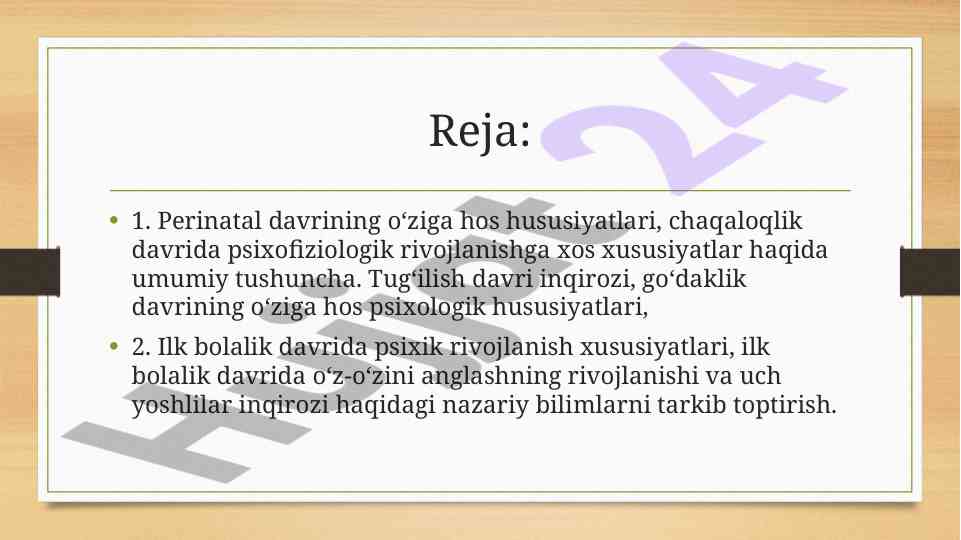 Reja:

• 1. Perinatal davrining o‘ziga hos hususiyatlari, chaqaloqlik davrida psixofiziologik rivojlanishga xos xususiyatlar haqida umumiy tushuncha. Tug‘ilish davri inqirozi, go‘daklik davrining o‘ziga hos psixologik hususiyatlari,

• 2. Ilk bolalik davrida psixik rivojlanish xususiyatlari, ilk bolalik davrida o‘z-o‘zini anglashning rivojlanishi va uch yoshlilar inqirozi haqidagi nazariy bilimlarni tarkib toptirish.

Hujjat 24